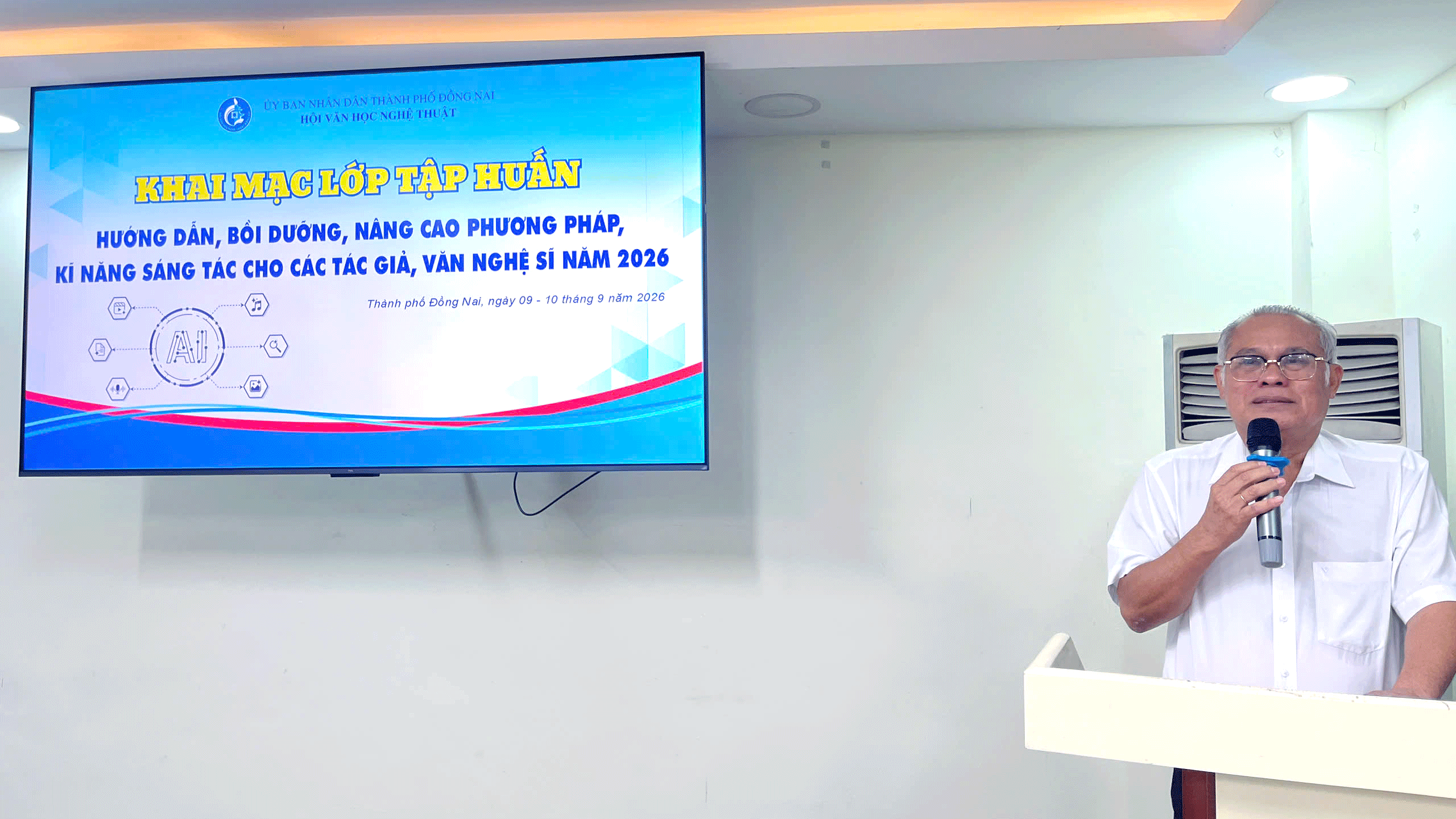 ỦY BAN NHÂN DÂN THÀNH PHỐ ĐỒNG NAI
HỘI VĂN HỌC NGHỆ THUẬT

KHAI MẠC LỚP TẬP HUẤN

HƯỚNG DẪN, BỒI DƯỠNG, NÂNG CAO PHƯƠNG PHÁP, KĨ NĂNG SÁNG TÁC CHO CÁC TÁC GIẢ, VĂN NGHỆ SĨ NĂM 2026

Thành phố Đồng Nai, ngày 09 - 10 tháng 9 năm 2026

AI